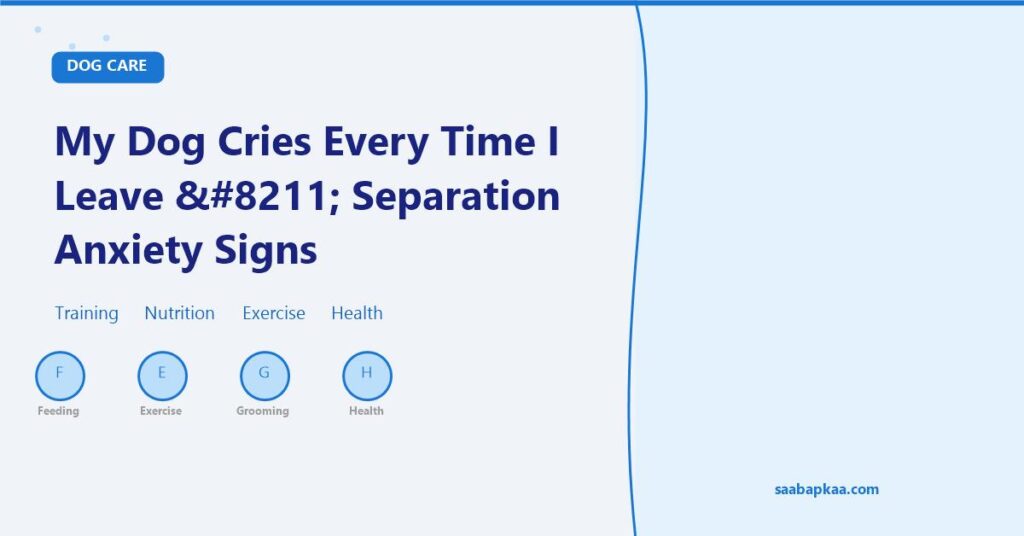 DOG CARE

My Dog Cries Every Time I Leave &#8211; Separation Anxiety Signs

Training Nutrition Exercise Health

F
Feeding

E
Exercise

G
Grooming

H
Health

saabapkaa.com